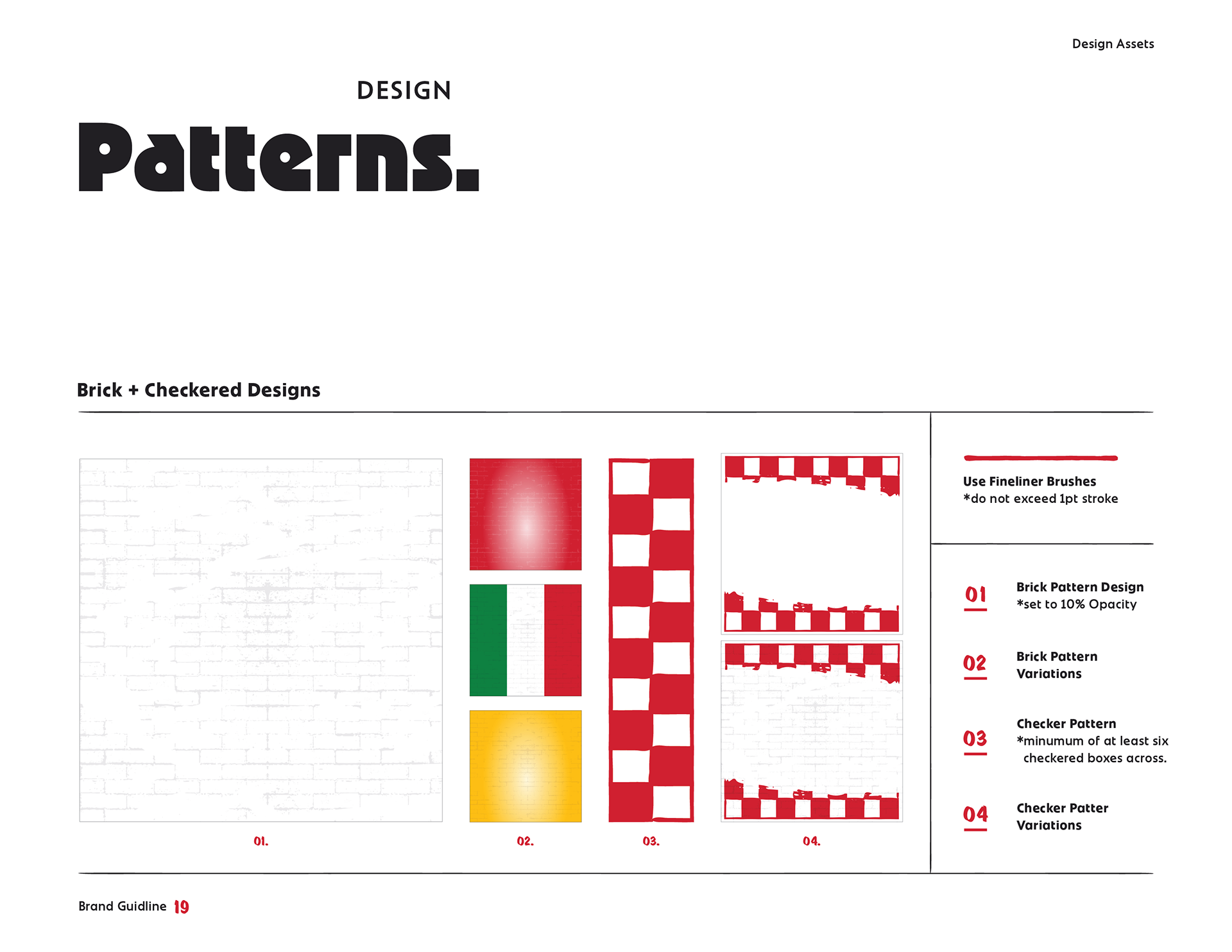 Design Assets

DESIGN

Patterns.

Brick + Checkered Designs

01.

02.

03.

04.

Use Fineliner Brushes
*do not exceed 1pt stroke

01 Brick Pattern Design
*set to 10% Opacity

02 Brick Pattern Variations

03 Checker Pattern
*minumum of at least six checkered boxes across.

04 Checker Patter Variations

Brand Guidline 19